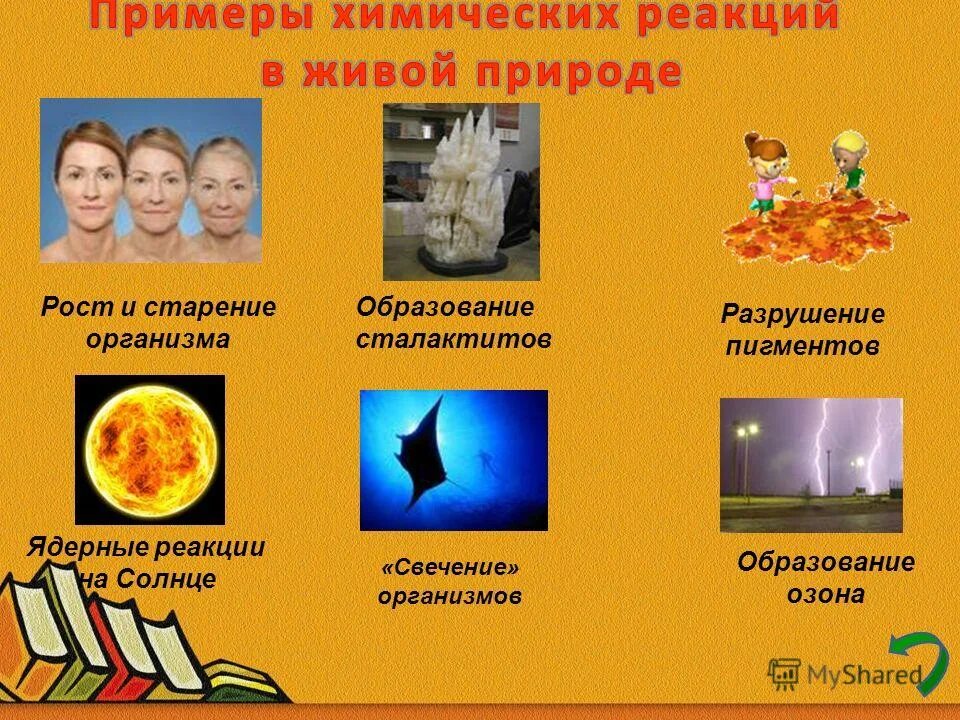 Примеры химических реакций в живой природе

Рост и старение организма

Образование сталактитов

Разрушение пигментов

Ядерные реакции на Солнце

«Свечение» организмов

Образование озона

MyShared